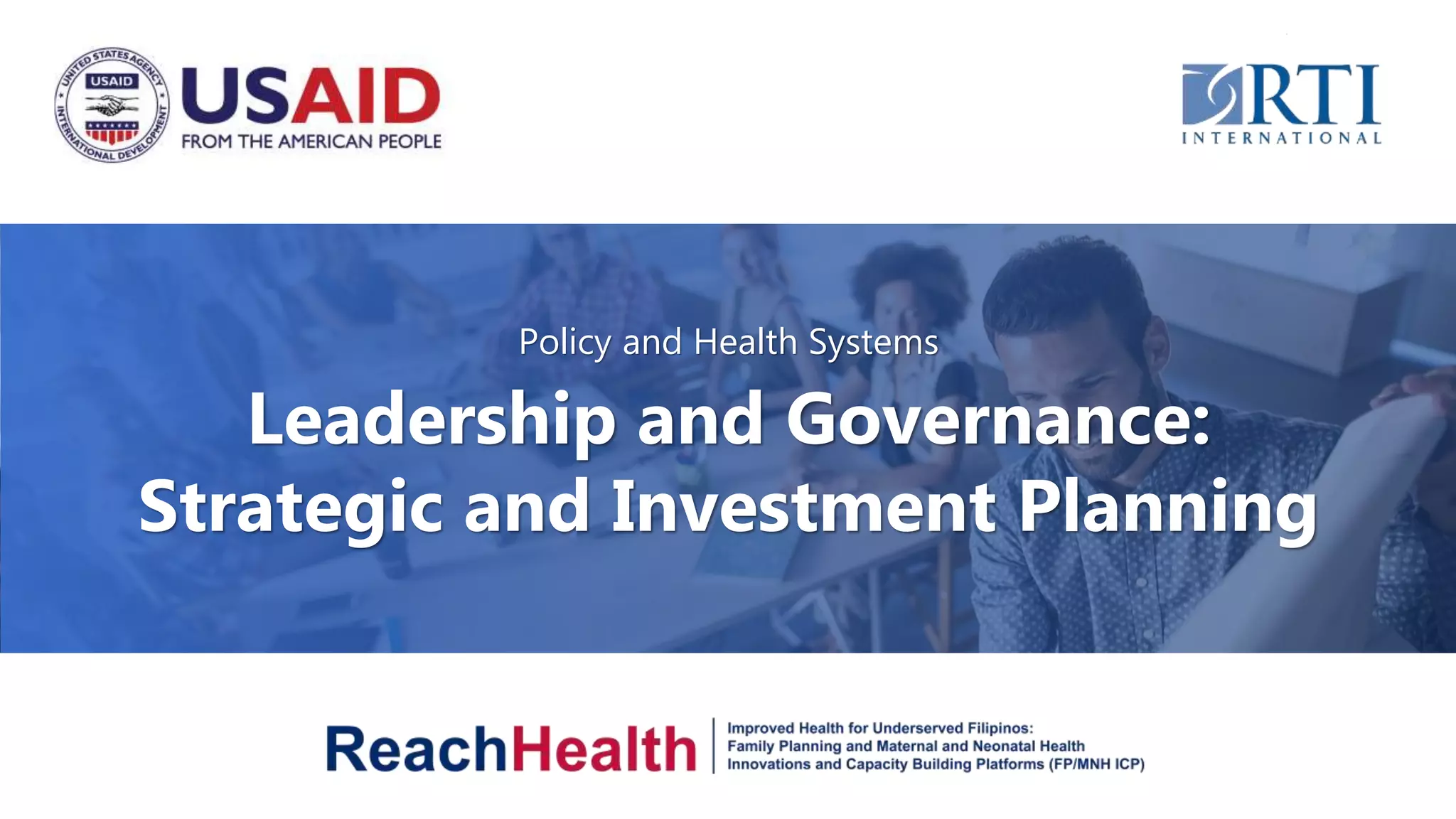 UNITED STATES AGENCY INTERNATIONAL DEVELOPMENT
USAID
USAID
FROM THE AMERICAN PEOPLE

RTI
INTERNATIONAL

Policy and Health Systems

Leadership and Governance: Strategic and Investment Planning

ReachHealth

Improved Health for Underserved Filipinos: Family Planning and Maternal and Neonatal Health Innovations and Capacity Building Platforms (FP/MNH ICP)